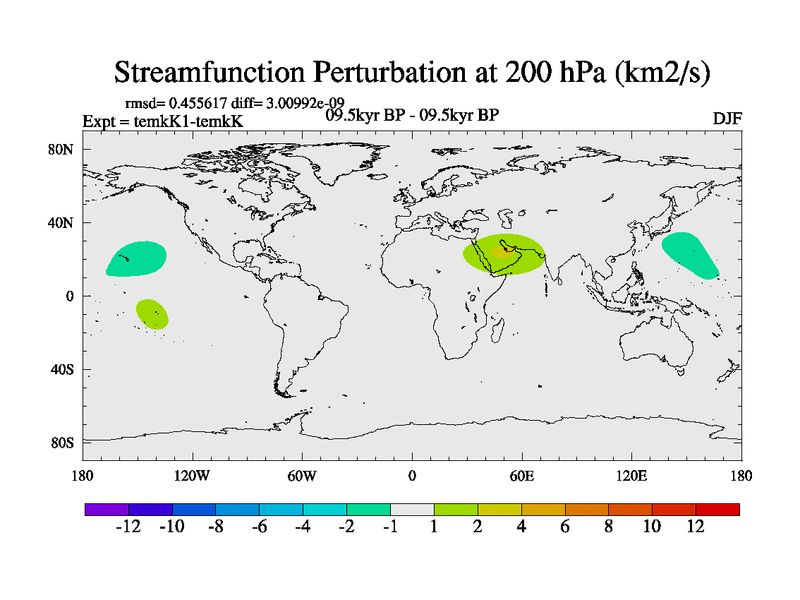 Streamfunction Perturbation at 200 hPa (km2/s)

rmsd= 0.455617 diff= 3.00992e-09
Expt = temkK1-temkK
09.5kyr BP - 09.5kyr BP
DJF

80N
40N
0
40S
80S

180
120W
60W
0
60E
120E
180

-12 -10 -8 -6 -4 -2 -1 1 2 4 6 8 10 12